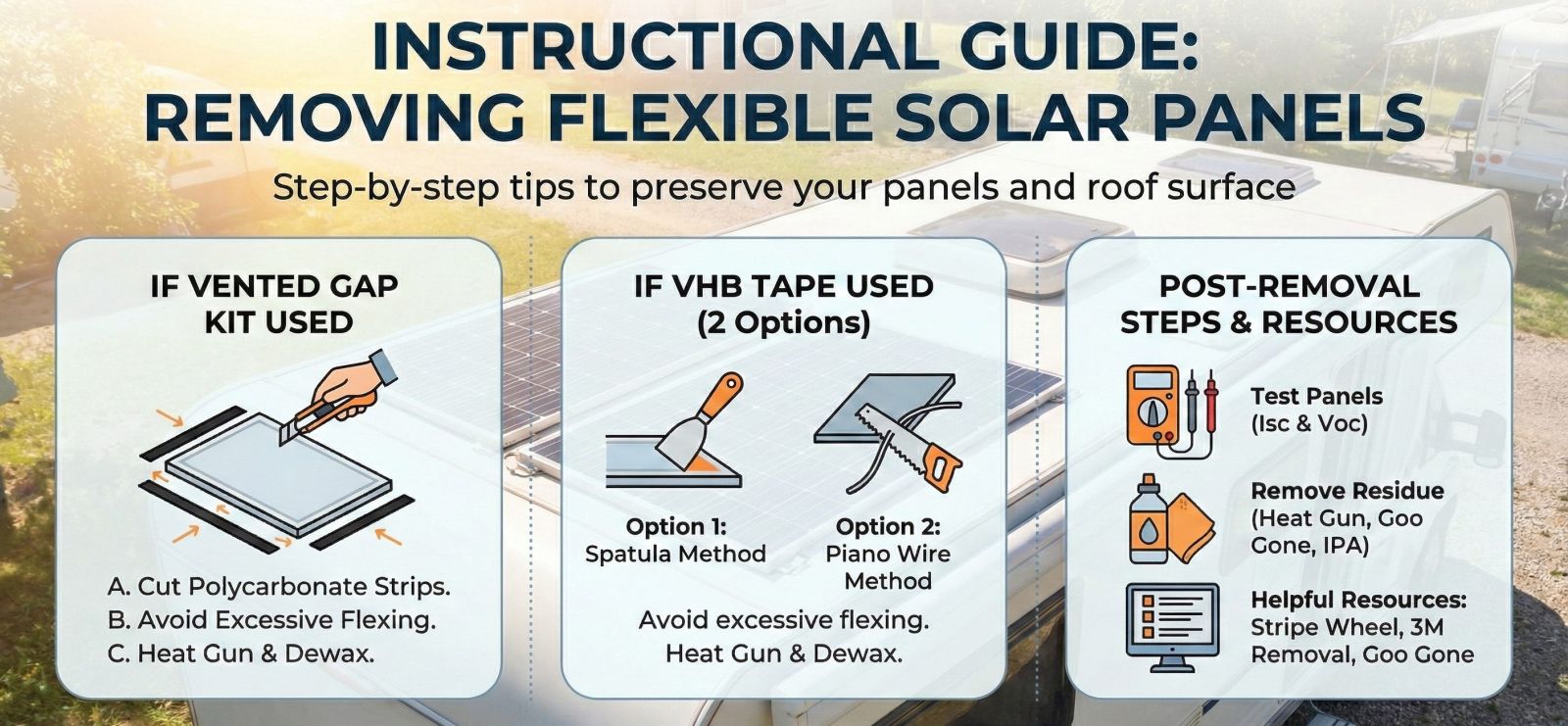 INSTRUCTIONAL GUIDE:
REMOVING FLEXIBLE SOLAR PANELS

Step-by-step tips to preserve your panels and roof surface

IF VENTED GAP KIT USED

A. Cut Polycarbonate Strips.
B. Avoid Excessive Flexing.
C. Heat Gun & Dewax.

IF VHB TAPE USED (2 Options)

Option 1: Spatula Method

Option 2: Piano Wire Method

Avoid excessive flexing.
Heat Gun & Dewax.

POST-REMOVAL STEPS & RESOURCES

Test Panels (Isc & Voc)

Remove Residue (Heat Gun, Goo Gone, IPA)

Helpful Resources: Stripe Wheel, 3M Removal, Goo Gone